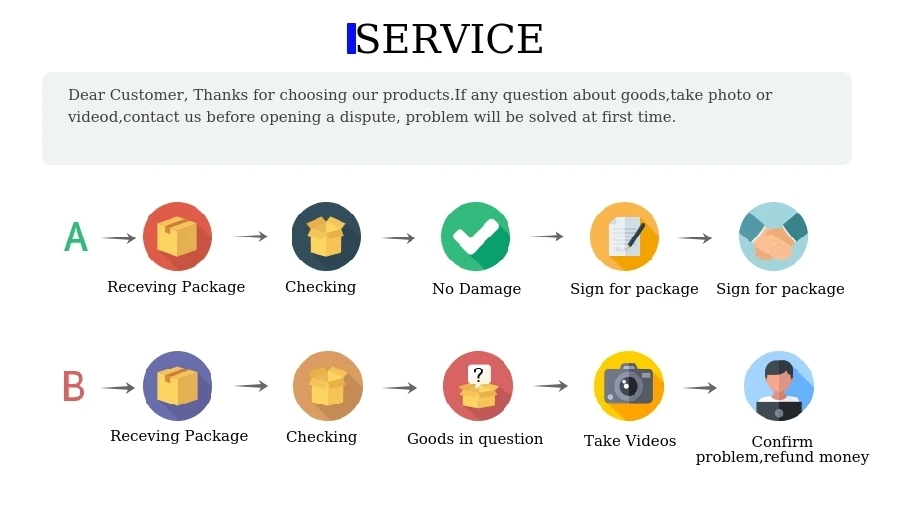 SERVICE

Dear Customer, Thanks for choosing our products.If any question about goods,take photo or videod,contact us before opening a dispute, problem will be solved at first time.

A

Receving Package

Checking

No Damage

Sign for package

Sign for package

B

Receving Package

Checking

?

Goods in question

Take Videos

Confirm problem,refund money